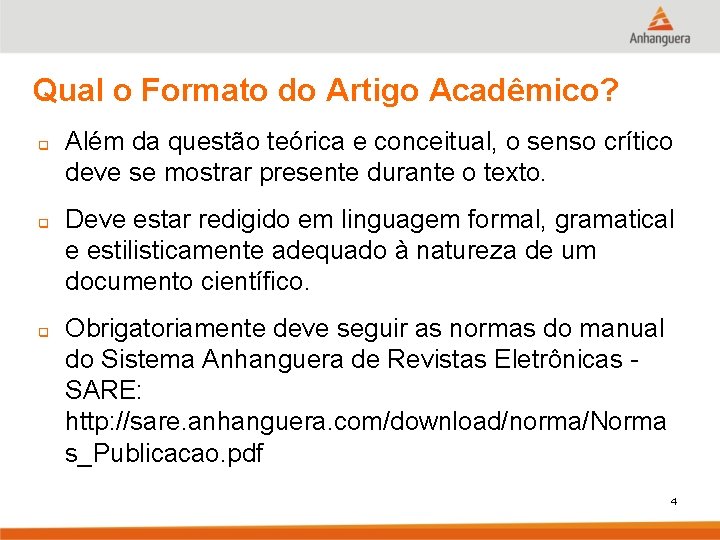 Anhanguera

Qual o Formato do Artigo Acadêmico?

Além da questão teórica e conceitual, o senso crítico deve se mostrar presente durante o texto.

Deve estar redigido em linguagem formal, gramatical e estilisticamente adequado à natureza de um documento científico.

Obrigatoriamente deve seguir as normas do manual do Sistema Anhanguera de Revistas Eletrônicas - SARE: http://sare.anhanguera.com/download/norma/Normas_Publicacao.pdf

4